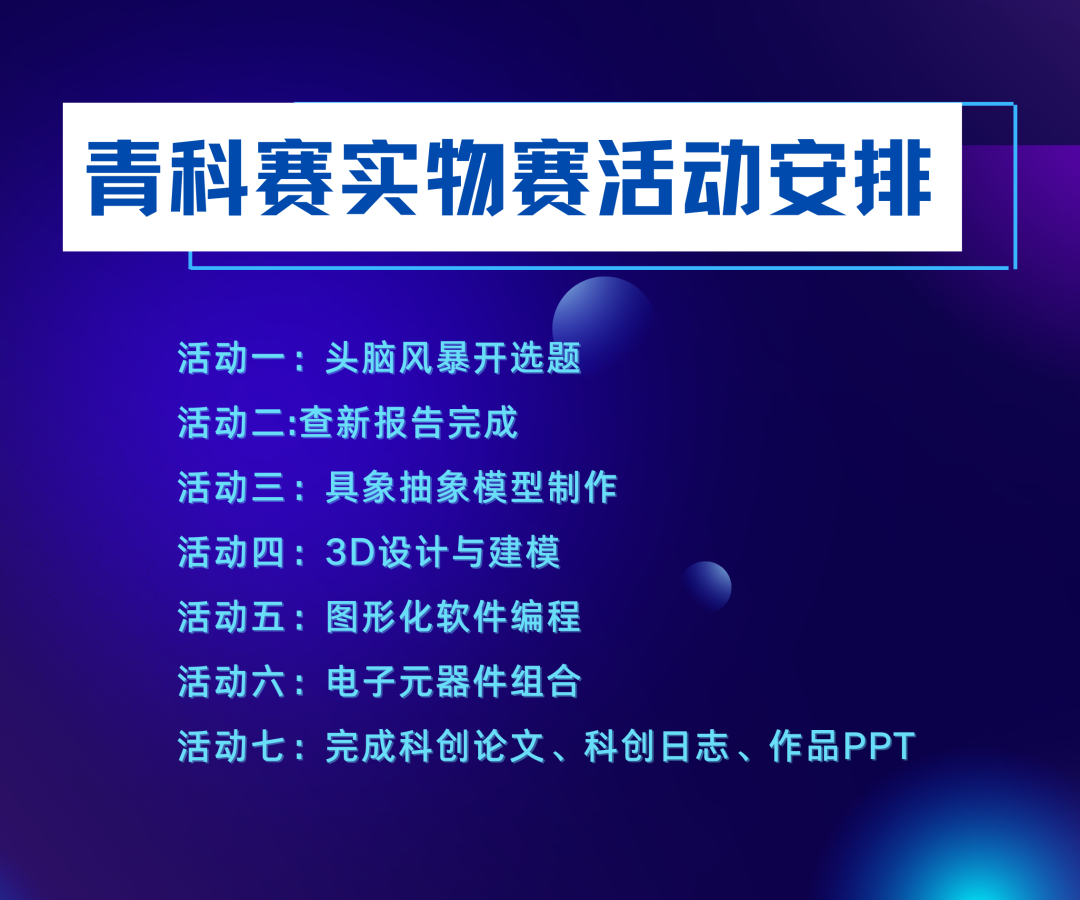 青科赛实物赛活动安排

活动一：头脑风暴开选题

活动二:查新报告完成

活动三：具象抽象模型制作

活动四：3D设计与建模

活动五：图形化软件编程

活动六：电子元器件组合

活动七：完成科创论文、科创日志、作品PPT